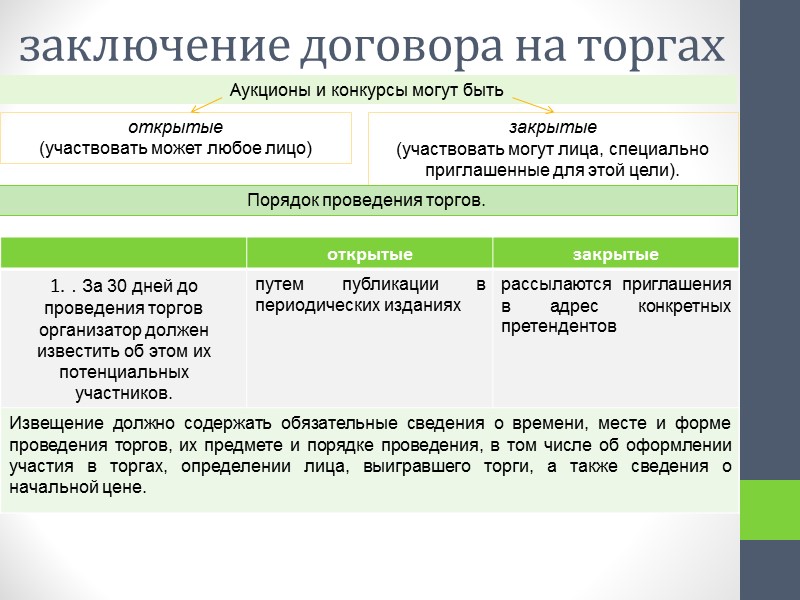 заключение договора на торгах

Аукционы и конкурсы могут быть

открытые
(участвовать может любое лицо)

закрытые
(участвовать могут лица, специально приглашенные для этой цели).

Порядок проведения торгов.

| | открытые | закрытые |
|---|---|---|
| 1. . За 30 дней до проведения торгов организатор должен известить об этом их потенциальных участников. | путем публикации в периодических изданиях | рассылаются приглашения в адрес конкретных претендентов |

Извещение должно содержать обязательные сведения о времени, месте и форме проведения торгов, их предмете и порядке проведения, в том числе об оформлении участия в торгах, определении лица, выигравшего торги, а также сведения о начальной цене.